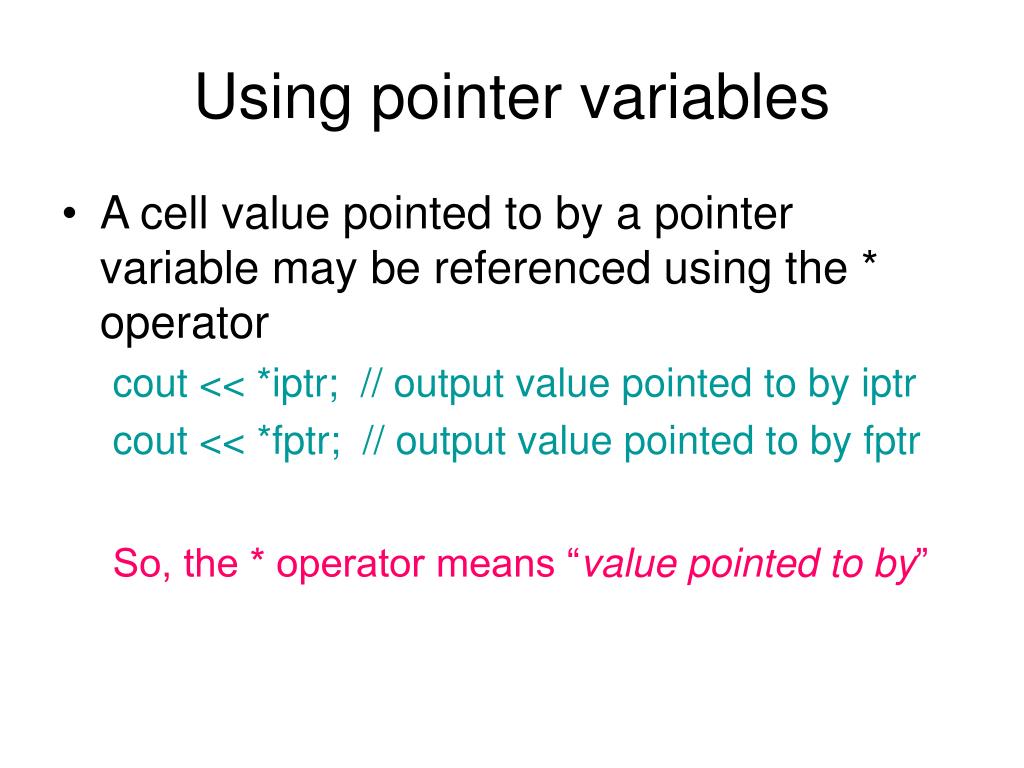 Using pointer variables

• A cell value pointed to by a pointer variable may be referenced using the * operator

cout << *iptr;  // output value pointed to by iptr

cout << *fptr;  // output value pointed to by fptr

So, the * operator means “value pointed to by”